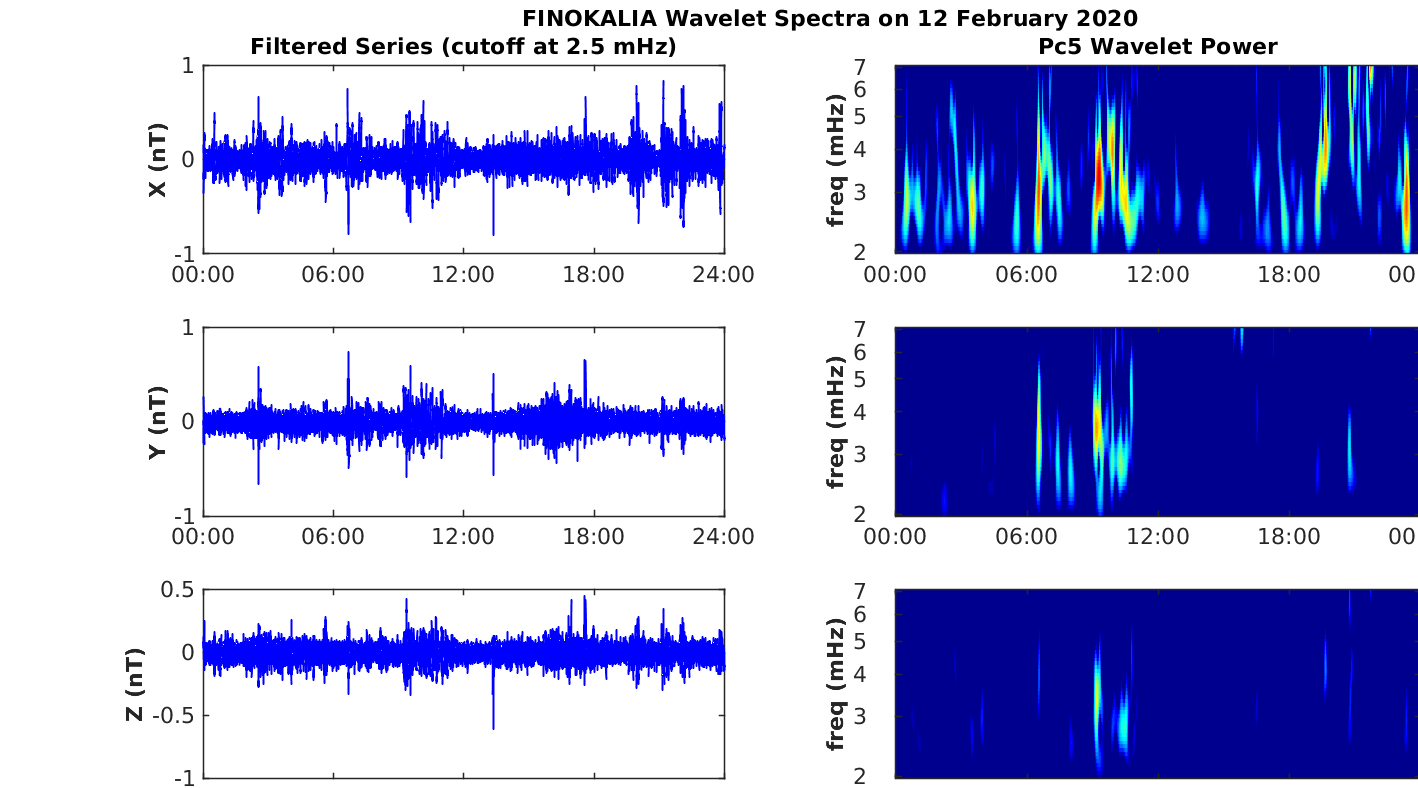 FINOKALIA Wavelet Spectra on 12 February 2020

Filtered Series (cutoff at 2.5 mHz)

X (nT)
1
0
-1
00:00 06:00 12:00 18:00 24:00

Y (nT)
1
0
-1
00:00 06:00 12:00 18:00 24:00

Z (nT)
0.5
0
-0.5
-1

Pc5 Wavelet Power

freq (mHz)
7
6
5
4
3
2
00:00 06:00 12:00 18:00 00

freq (mHz)
7
6
5
4
3
2
00:00 06:00 12:00 18:00 00

freq (mHz)
7
6
5
4
3
2